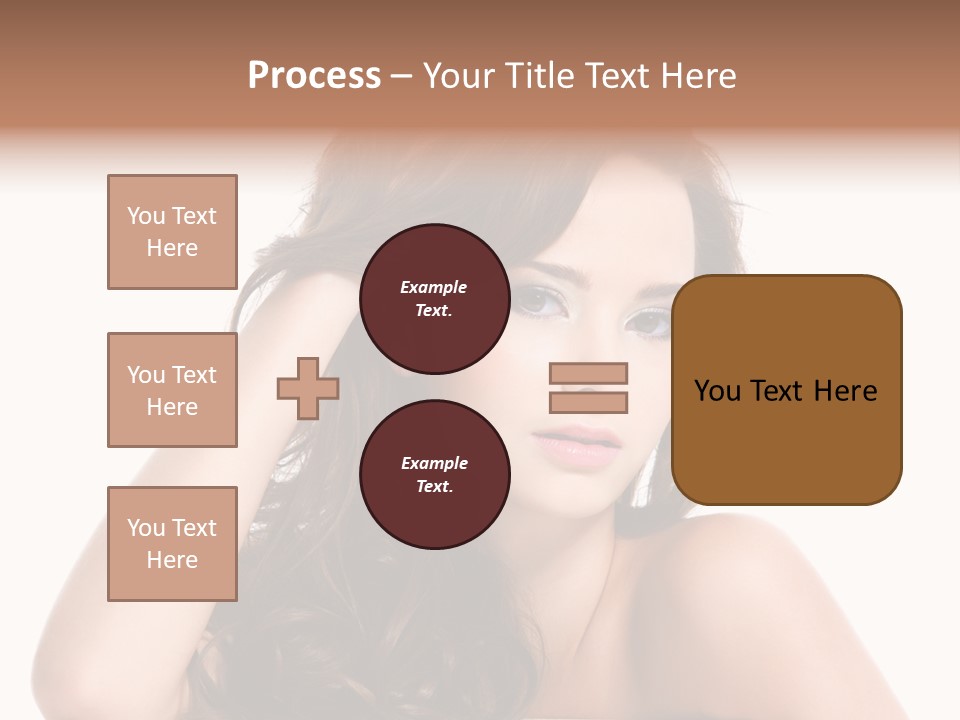 Process – Your Title Text Here

You Text Here

You Text Here

You Text Here

Example Text.

Example Text.

You Text Here